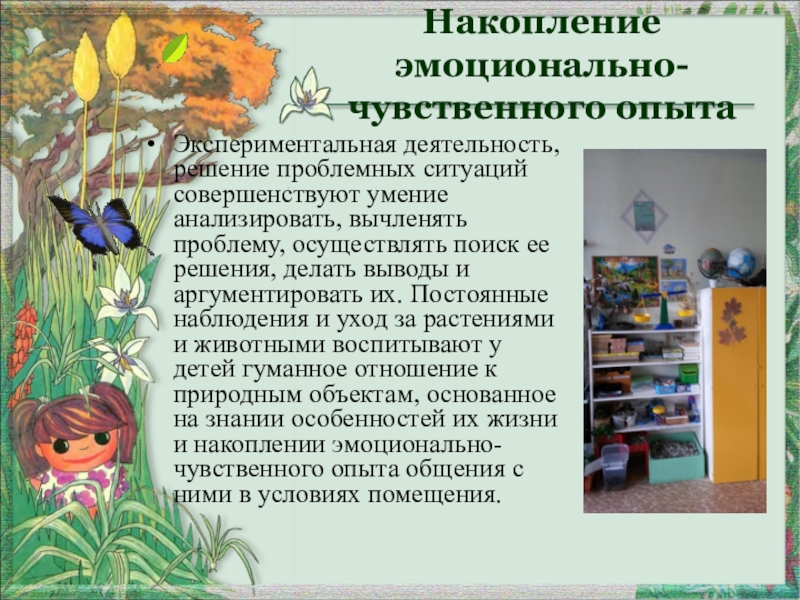 Накопление эмоционально-чувственного опыта

• Экспериментальная деятельность, решение проблемных ситуаций совершенствуют умение анализировать, вычленять проблему, осуществлять поиск ее решения, делать выводы и аргументировать их. Постоянные наблюдения и уход за растениями и животными воспитывают у детей гуманное отношение к природным объектам, основанное на знании особенностей их жизни и накоплении эмоционально-чувственного опыта общения с ними в условиях помещения.